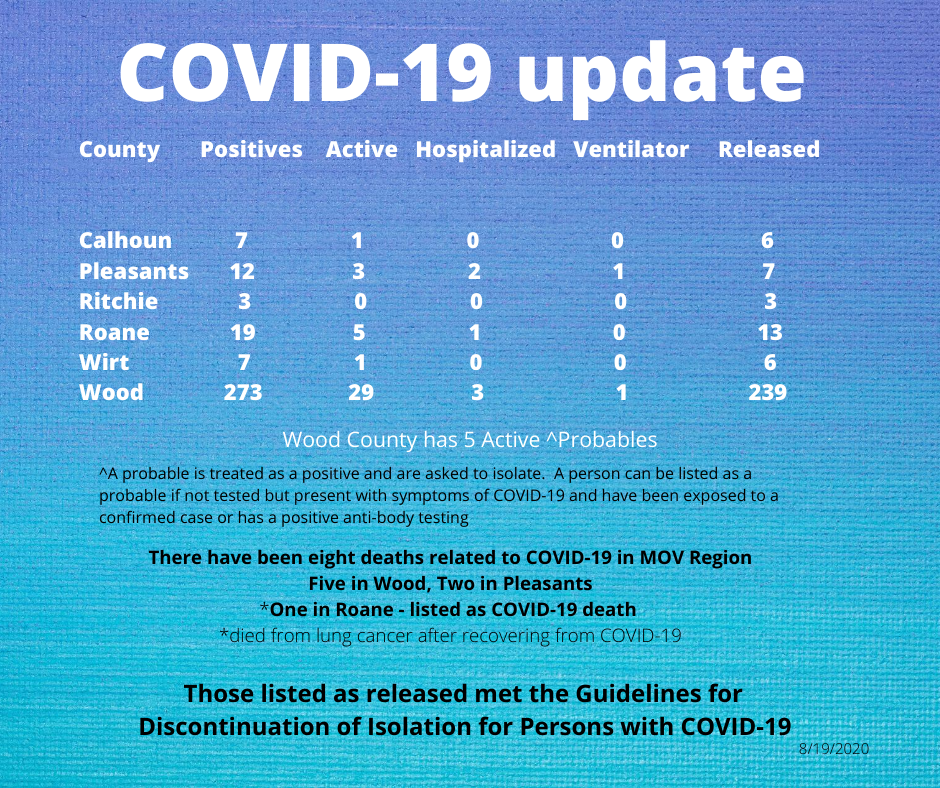 COVID-19 update

| County | Positives | Active | Hospitalized | Ventilator | Released |
|---|---|---|---|---|---|
| Calhoun | 7 | 1 | 0 | 0 | 6 |
| Pleasants | 12 | 3 | 2 | 1 | 7 |
| Ritchie | 3 | 0 | 0 | 0 | 3 |
| Roane | 19 | 5 | 1 | 0 | 13 |
| Wirt | 7 | 1 | 0 | 0 | 6 |
| Wood | 273 | 29 | 3 | 1 | 239 |

Wood County has 5 Active ^Probables

^A probable is treated as a positive and are asked to isolate. A person can be listed as a probable if not tested but present with symptoms of COVID-19 and have been exposed to a confirmed case or has a positive anti-body testing

There have been eight deaths related to COVID-19 in MOV Region
Five in Wood, Two in Pleasants
*One in Roane - listed as COVID-19 death
*died from lung cancer after recovering from COVID-19

Those listed as released met the Guidelines for Discontinuation of Isolation for Persons with COVID-19

8/19/2020